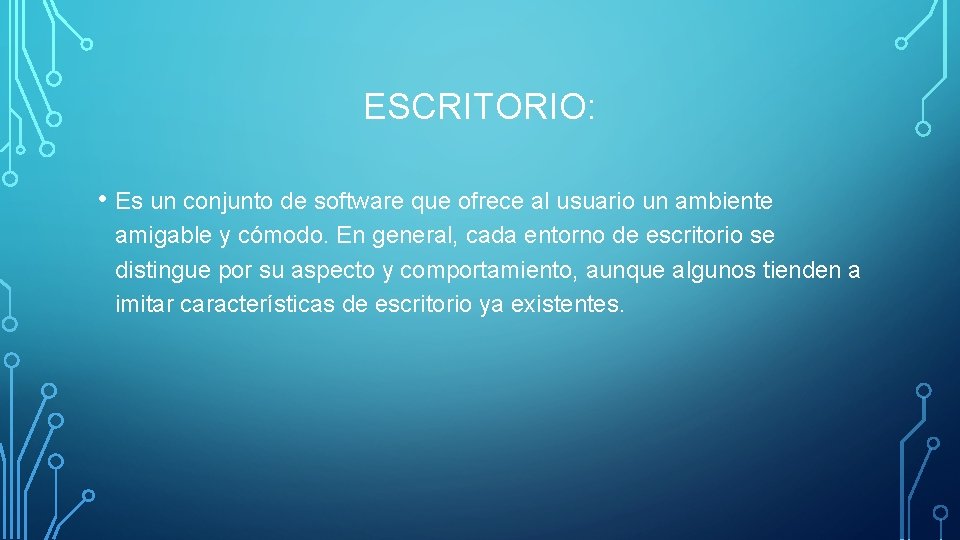 ESCRITORIO:

• Es un conjunto de software que ofrece al usuario un ambiente amigable y cómodo. En general, cada entorno de escritorio se distingue por su aspecto y comportamiento, aunque algunos tienden a imitar características de escritorio ya existentes.